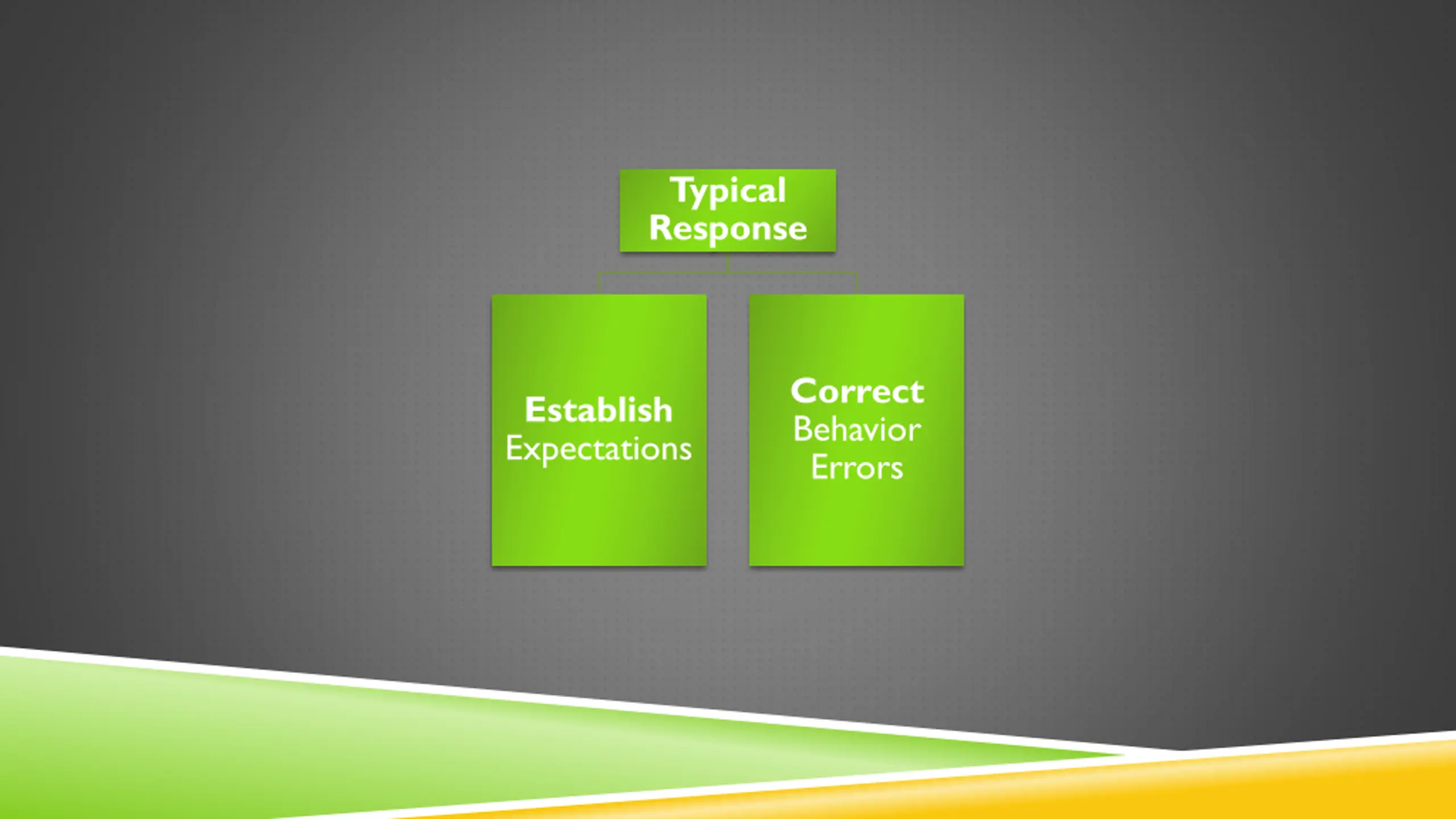 Typical Response

Establish Expectations

Correct Behavior Errors